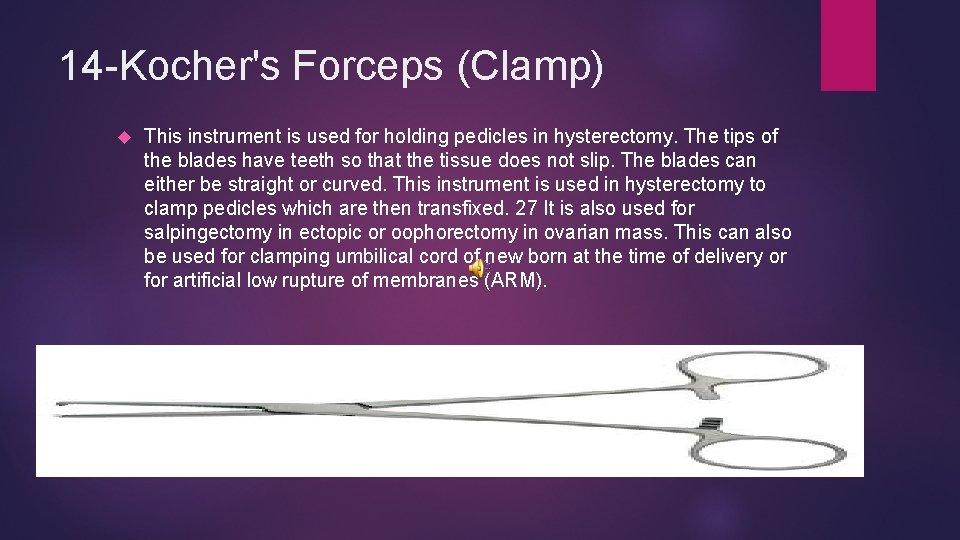 14-Kocher's Forceps (Clamp)

This instrument is used for holding pedicles in hysterectomy. The tips of the blades have teeth so that the tissue does not slip. The blades can either be straight or curved. This instrument is used in hysterectomy to clamp pedicles which are then transfixed. 27 It is also used for salpingectomy in ectopic or oophorectomy in ovarian mass. This can also be used for clamping umbilical cord of new born at the time of delivery or for artificial low rupture of membranes (ARM).